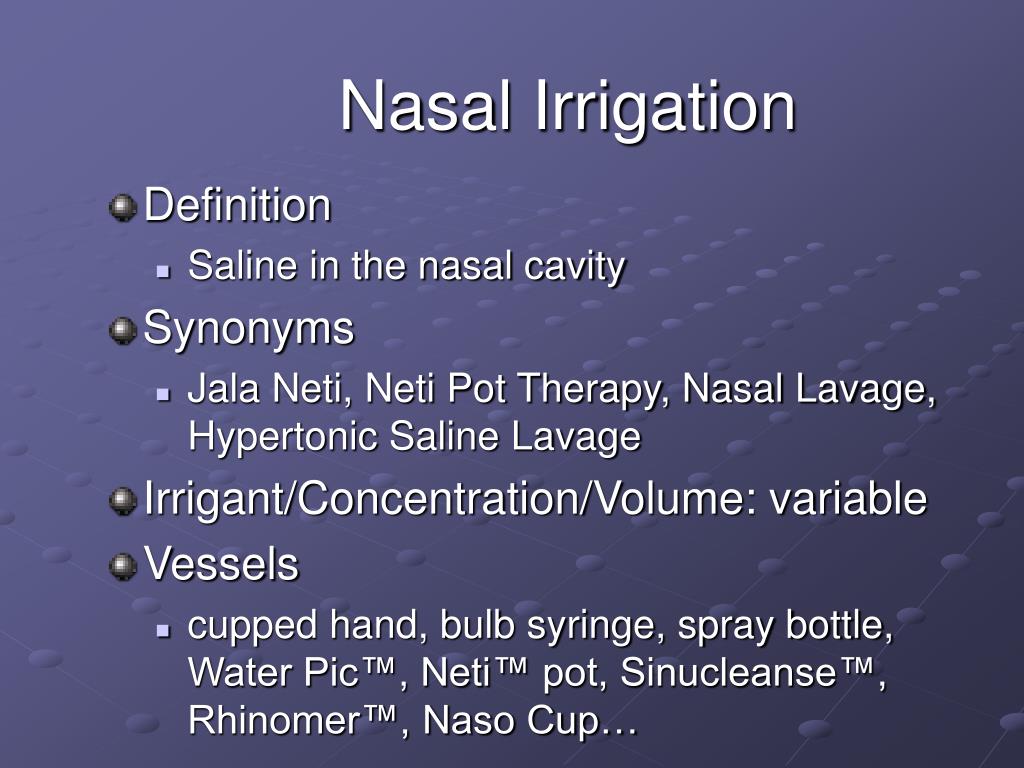 Nasal Irrigation

Definition
Saline in the nasal cavity
Synonyms
Jala Neti, Neti Pot Therapy, Nasal Lavage, Hypertonic Saline Lavage
Irrigant/Concentration/Volume: variable
Vessels
cupped hand, bulb syringe, spray bottle, Water Pic™, Neti™ pot, Sinucleanse™, Rhinomer™, Naso Cup…